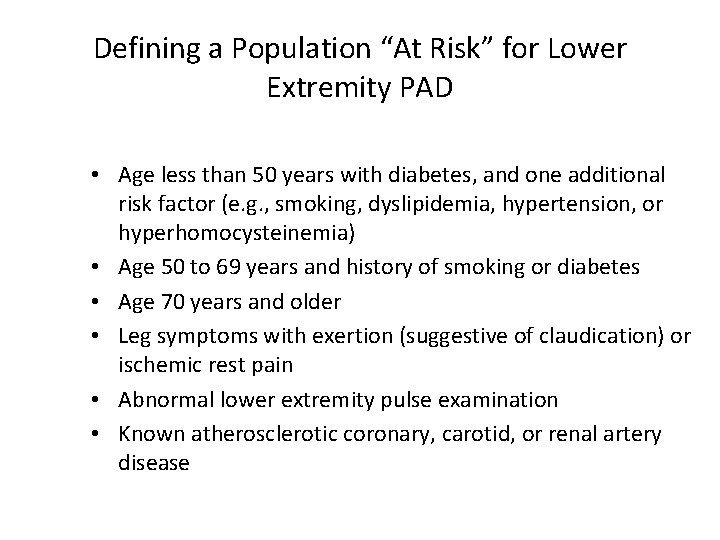 Defining a Population “At Risk” for Lower Extremity PAD

• Age less than 50 years with diabetes, and one additional risk factor (e.g., smoking, dyslipidemia, hypertension, or hyperhomocysteinemia)
• Age 50 to 69 years and history of smoking or diabetes
• Age 70 years and older
• Leg symptoms with exertion (suggestive of claudication) or ischemic rest pain
• Abnormal lower extremity pulse examination
• Known atherosclerotic coronary, carotid, or renal artery disease